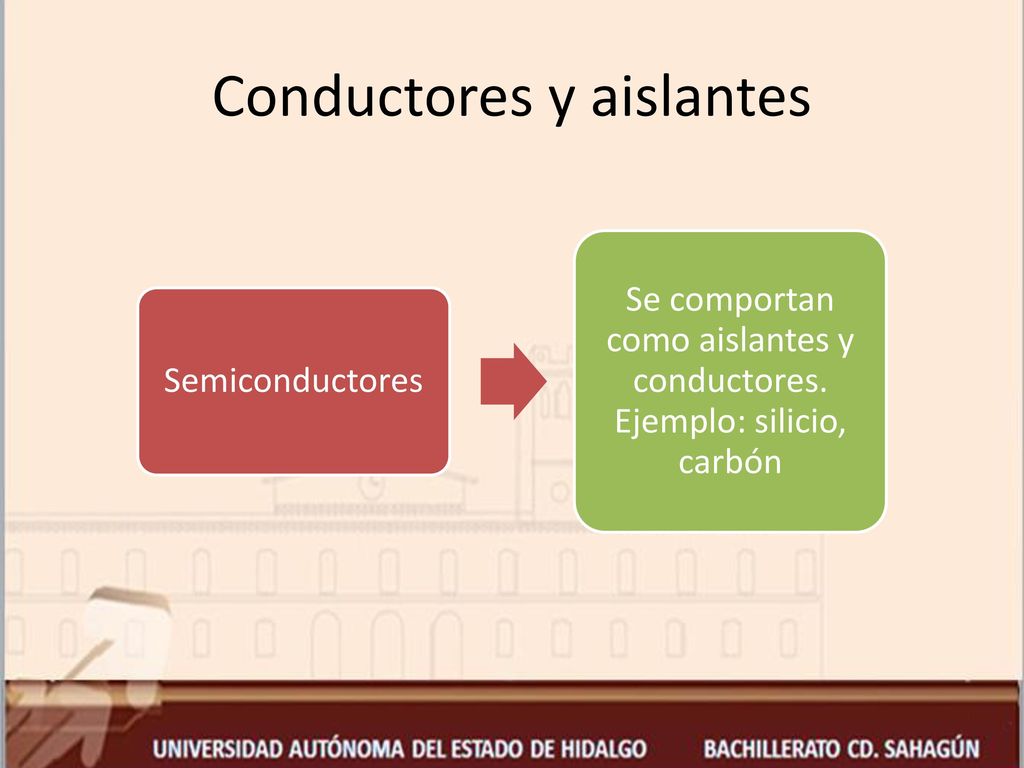 Conductores y aislantes

Semiconductores

Se comportan como aislantes y conductores. Ejemplo: silicio, carbón

UNIVERSIDAD AUTÓNOMA DEL ESTADO DE HIDALGO BACHILLERATO CD. SAHAGÚN